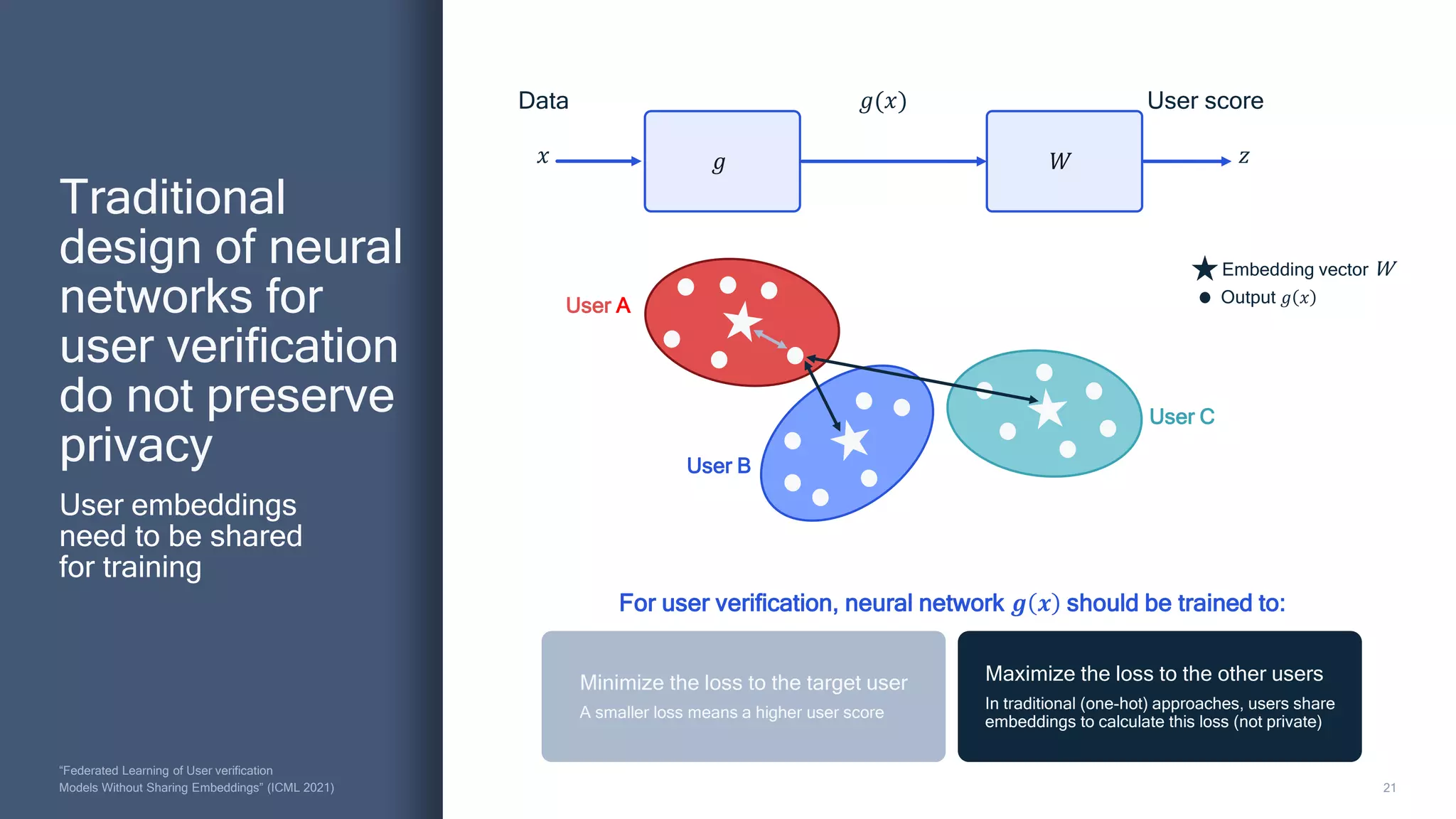 Traditional design of neural networks for user verification do not preserve privacy

User embeddings need to be shared for training

"Federated Learning of User verification Models Without Sharing Embeddings" (ICML 2021)

Data

$x$

$g$

$g(x)$

$W$

User score

$z$

Embedding vector $W$

Output $g(x)$

User A

User B

User C

For user verification, neural network $g(x)$ should be trained to:

Minimize the loss to the target user

A smaller loss means a higher user score

Maximize the loss to the other users

In traditional (one-hot) approaches, users share embeddings to calculate this loss (not private)

21